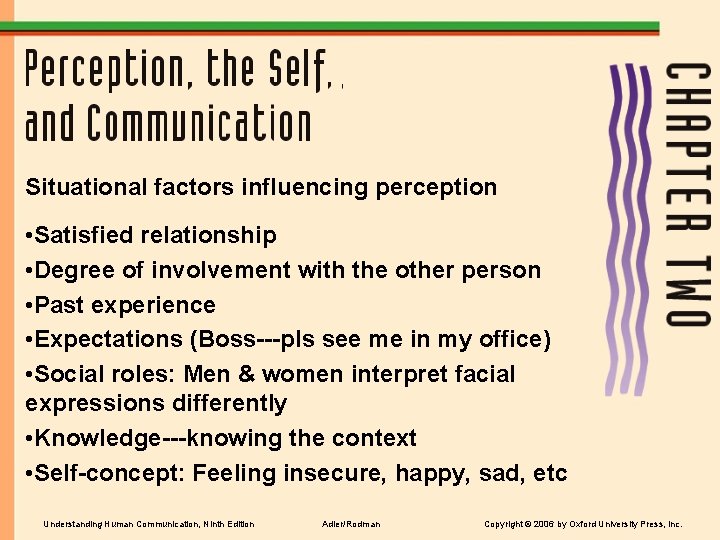 Perception, the Self, and Communication

CHAPTER TWO

Situational factors influencing perception

•Satisfied relationship
•Degree of involvement with the other person
•Past experience
•Expectations (Boss---pls see me in my office)
•Social roles: Men & women interpret facial expressions differently
•Knowledge---knowing the context
•Self-concept: Feeling insecure, happy, sad, etc

Understanding Human Communication, Ninth Edition Adler/Rodman Copyright © 2006 by Oxford University Press, Inc.